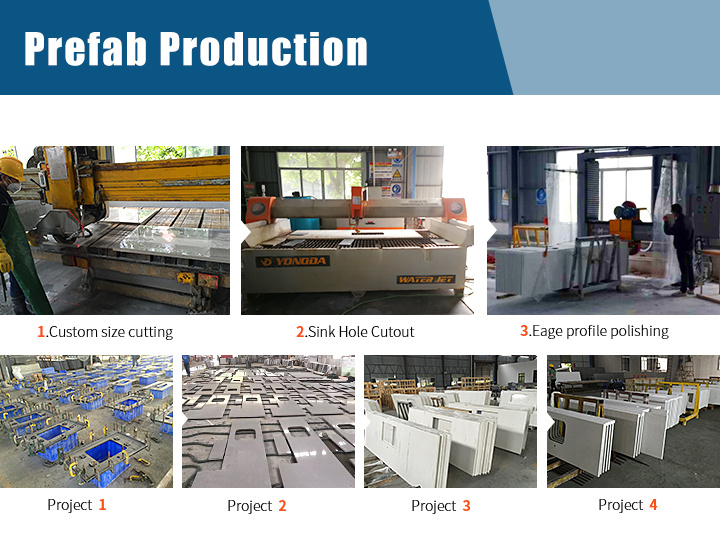 Prefab Production

YONGDA

WATER JET

1.Custom size cutting

2.Sink Hole Cutout

3.Eage profile polishing

Project 1

Project 2

Project 3

Project 4